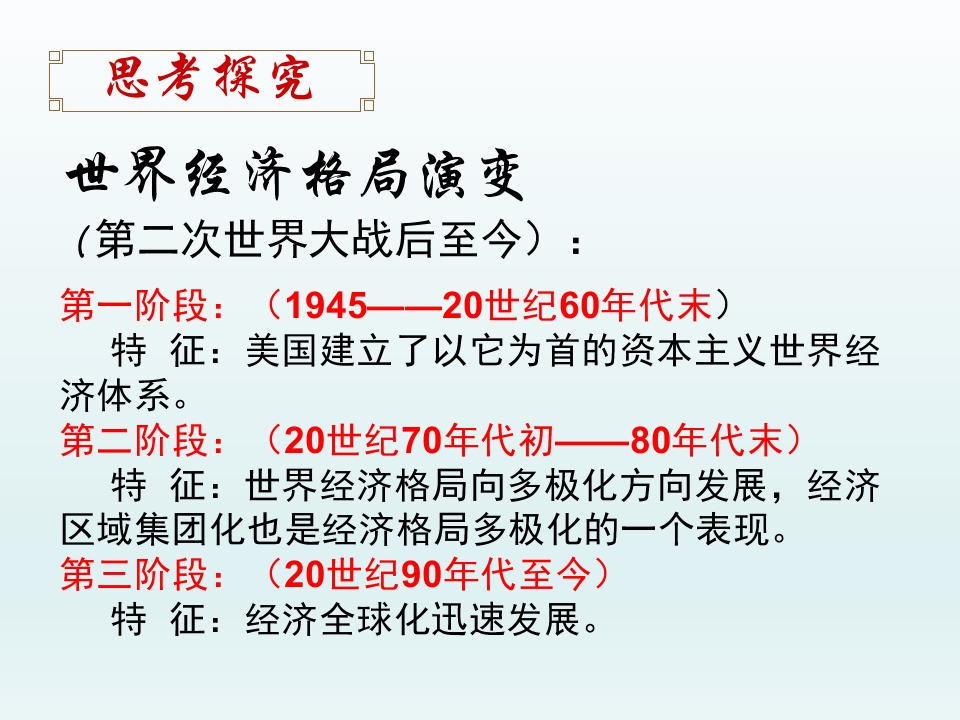 思考探究

世界经济格局演变

（第二次世界大战后至今）：

第一阶段：（1945——20世纪60年代末）

特 征：美国建立了以它为首的资本主义世界经济体系。

第二阶段：（20世纪70年代初——80年代末）

特 征：世界经济格局向多极化方向发展，经济区域集团化也是经济格局多极化的一个表现。

第三阶段：（20世纪90年代至今）

特 征：经济全球化迅速发展。